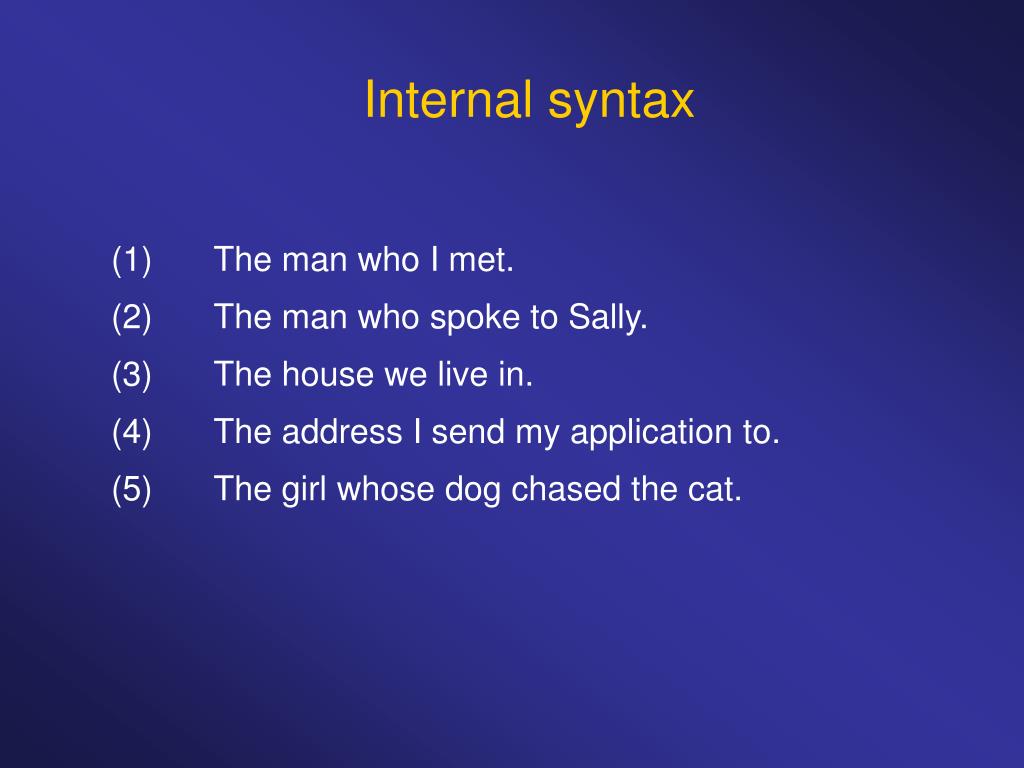 Internal syntax

(1) The man who I met.

(2) The man who spoke to Sally.

(3) The house we live in.

(4) The address I send my application to.

(5) The girl whose dog chased the cat.